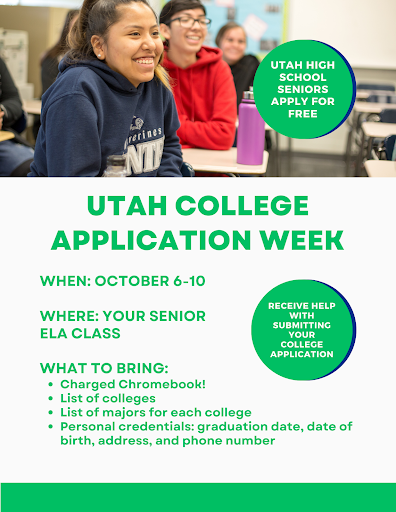 UTAH HIGH SCHOOL SENIORS APPLY FOR FREE

UTAH COLLEGE APPLICATION WEEK

WHEN: OCTOBER 6-10

WHERE: YOUR SENIOR ELA CLASS

RECEIVE HELP WITH SUBMITTING YOUR COLLEGE APPLICATION

WHAT TO BRING:
- Charged Chromebook!
- List of colleges
- List of majors for each college
- Personal credentials: graduation date, date of birth, address, and phone number